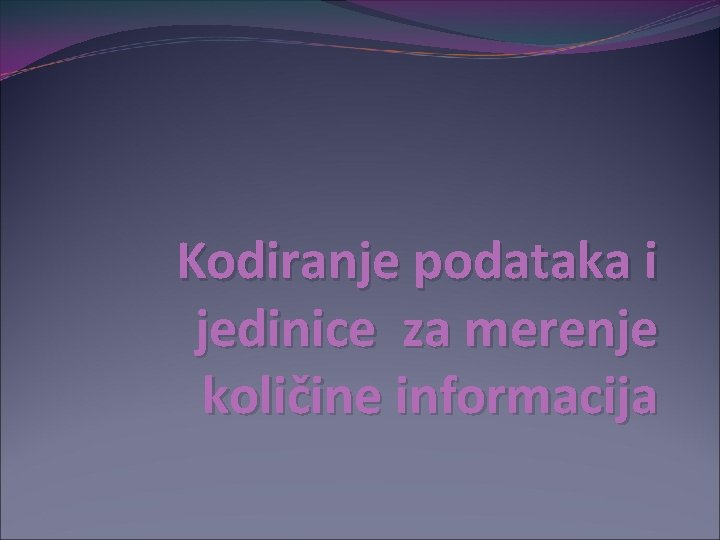 Kodiranje podataka i jedinice za merenje količine informacija